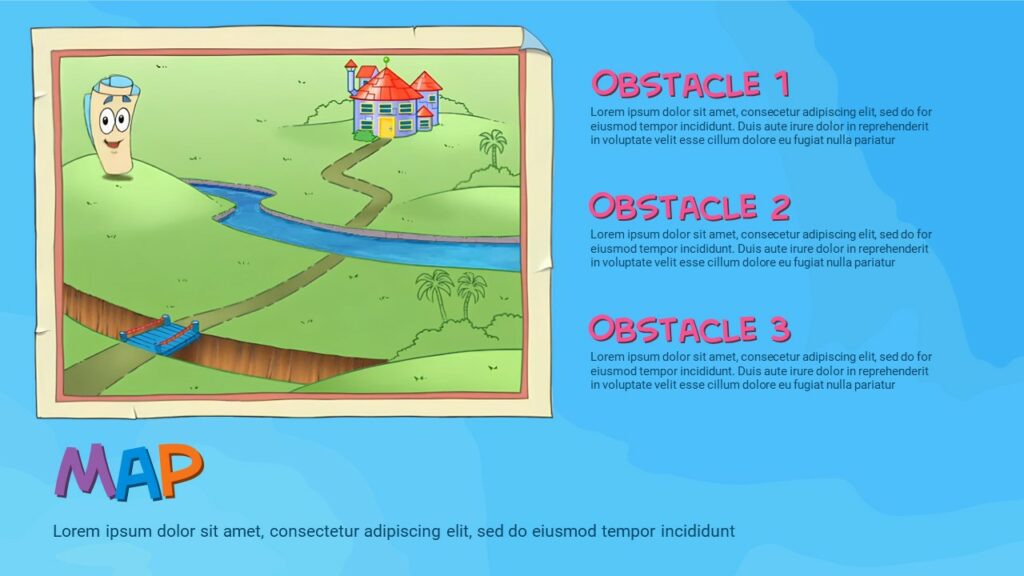 OBSTACLE 1
Lorem ipsum dolor sit amet, consecetur adipiscing elit, sed do for eiusmod tempor incididunt. Duis aute irure dolor in reprehenderit in voluptate velit esse cillum dolore eu fugiat nulla pariatur

OBSTACLE 2
Lorem ipsum dolor sit amet, consecetur adipiscing elit, sed do for eiusmod tempor incididunt. Duis aute irure dolor in reprehenderit in voluptate velit esse cillum dolore eu fugiat nulla pariatur

OBSTACLE 3
Lorem ipsum dolor sit amet, consecetur adipiscing elit, sed do for eiusmod tempor incididunt. Duis aute irure dolor in reprehenderit in voluptate velit esse cillum dolore eu fugiat nulla pariatur

MAP
Lorem ipsum dolor sit amet, consectetur adipiscing elit, sed do eiusmod tempor incididunt